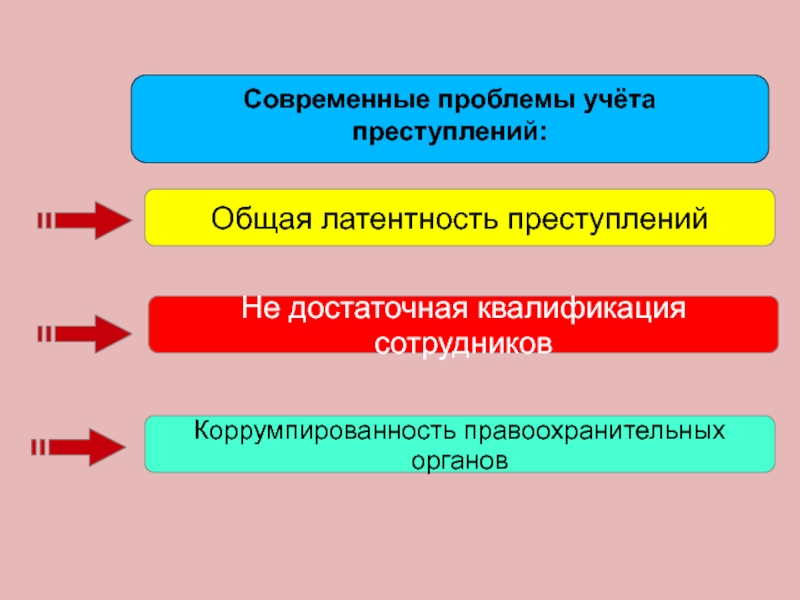 Современные проблемы учёта преступлений:

Общая латентность преступлений

Не достаточная квалификация сотрудников

Коррумпированность правоохранительных органов